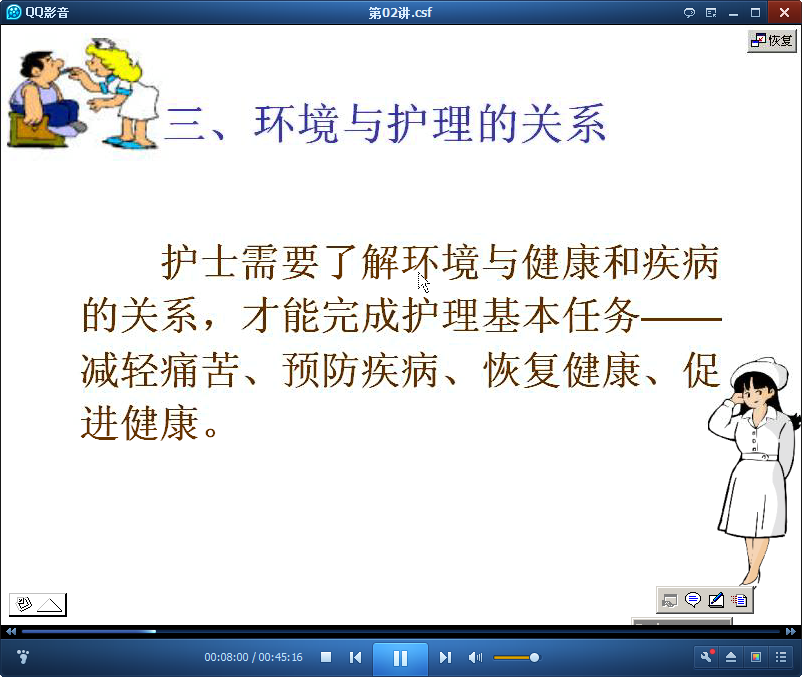 QQ影音

第02讲.csf

恢复

三、环境与护理的关系

护士需要了解环境与健康和疾病的关系，才能完成护理基本任务——减轻痛苦、预防疾病、恢复健康、促进健康。

00:08:00 / 00:45:16